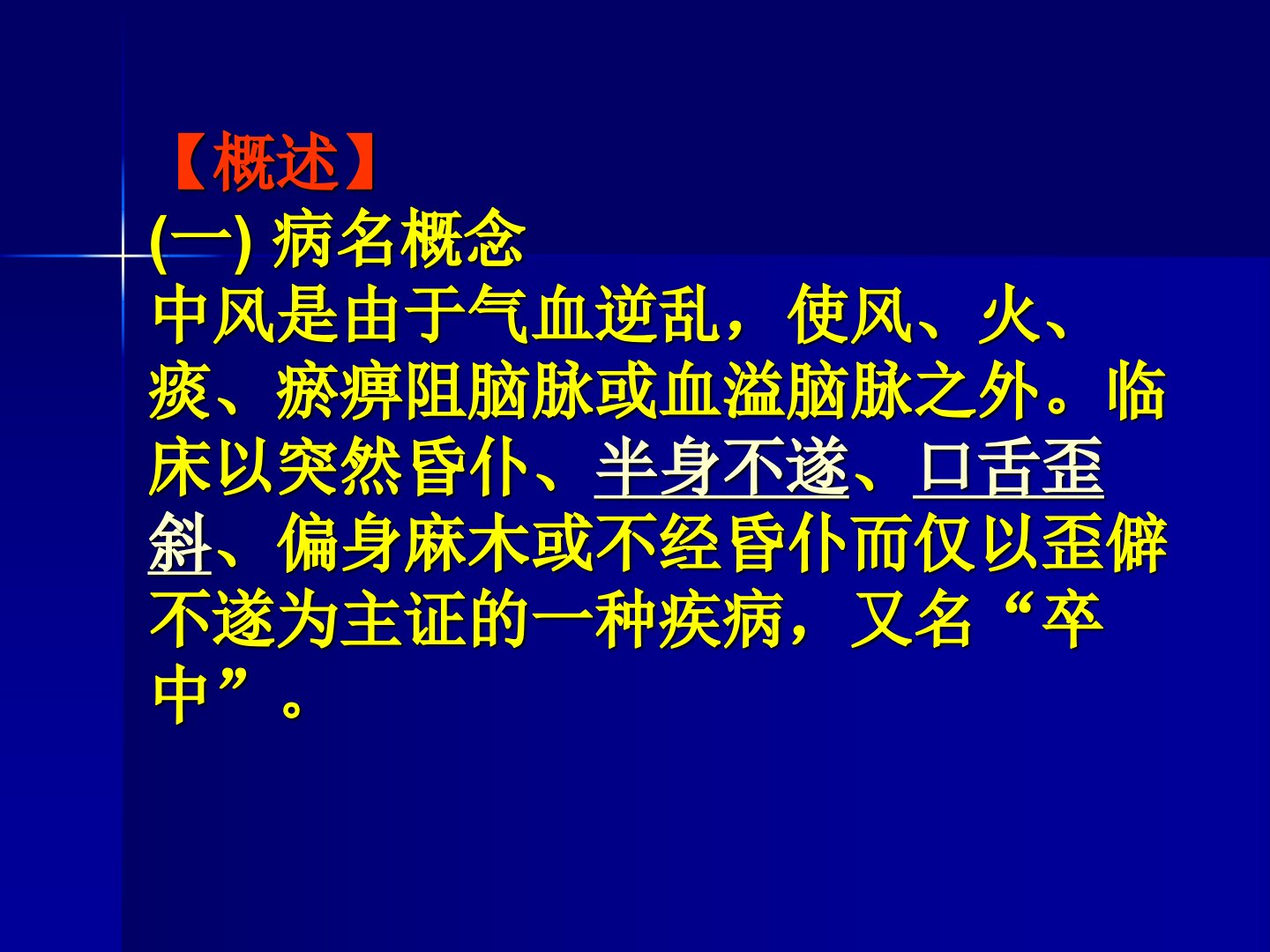 【概述】
(一) 病名概念
中风是由于气血逆乱，使风、火、痰、瘀痹阻脑脉或血溢脑脉之外。临床以突然昏仆、半身不遂、口舌歪斜、偏身麻木或不经昏仆而仅以歪僻不遂为主证的一种疾病，又名“卒中”。